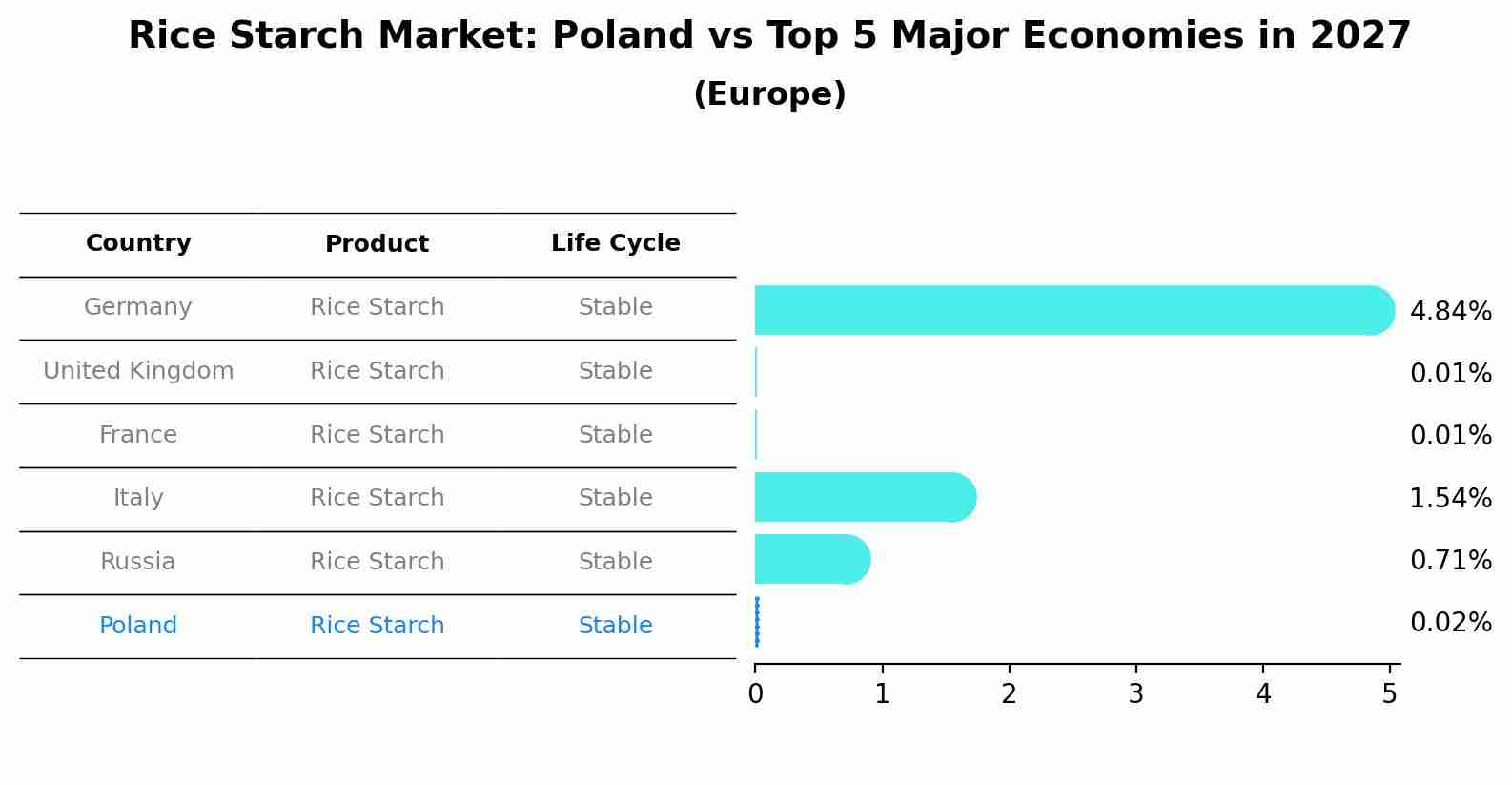 Rice Starch Market: Poland vs Top 5 Major Economies in 2027
(Europe)

| Country | Product | Life Cycle |
|---|---|---|
| Germany | Rice Starch | Stable |
| United Kingdom | Rice Starch | Stable |
| France | Rice Starch | Stable |
| Italy | Rice Starch | Stable |
| Russia | Rice Starch | Stable |
| Poland | Rice Starch | Stable |

4.84%
0.01%
0.01%
1.54%
0.71%
0.02%

0 1 2 3 4 5